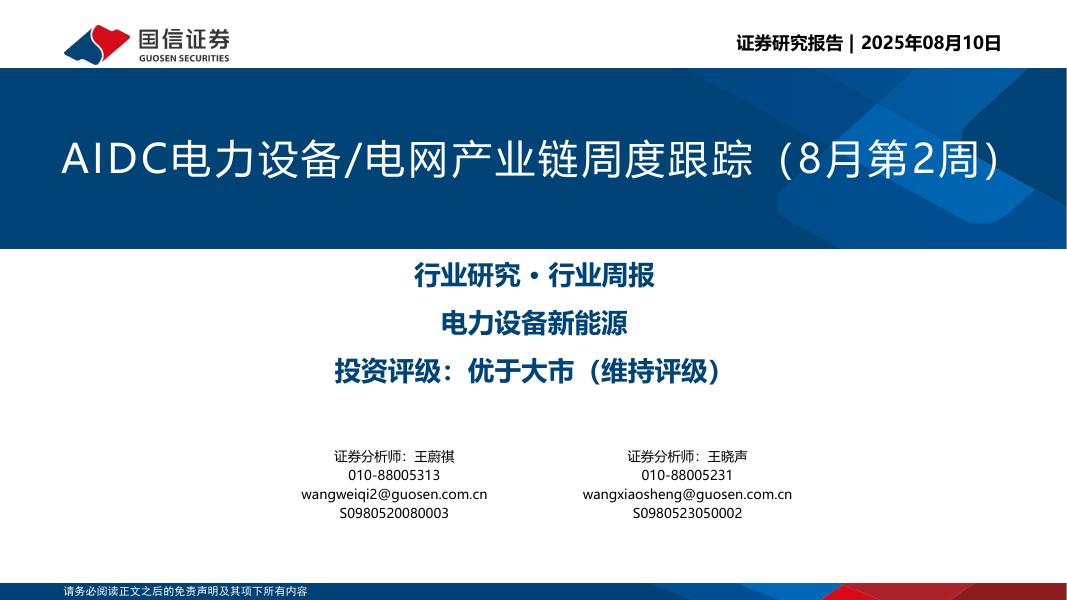 国信证券
GUOSEN SECURITIES

证券研究报告 | 2025年08月10日

AIDC电力设备/电网产业链周度跟踪（8月第2周）

行业研究 · 行业周报

电力设备新能源

投资评级：优于大市（维持评级）

证券分析师：王蔚祺
010-88005313
wangweiqi2@guosen.com.cn
S0980520080003

证券分析师：王晓声
010-88005231
wangxiaosheng@guosen.com.cn
S0980523050002

请务必阅读正文之后的免责声明及其项下所有内容